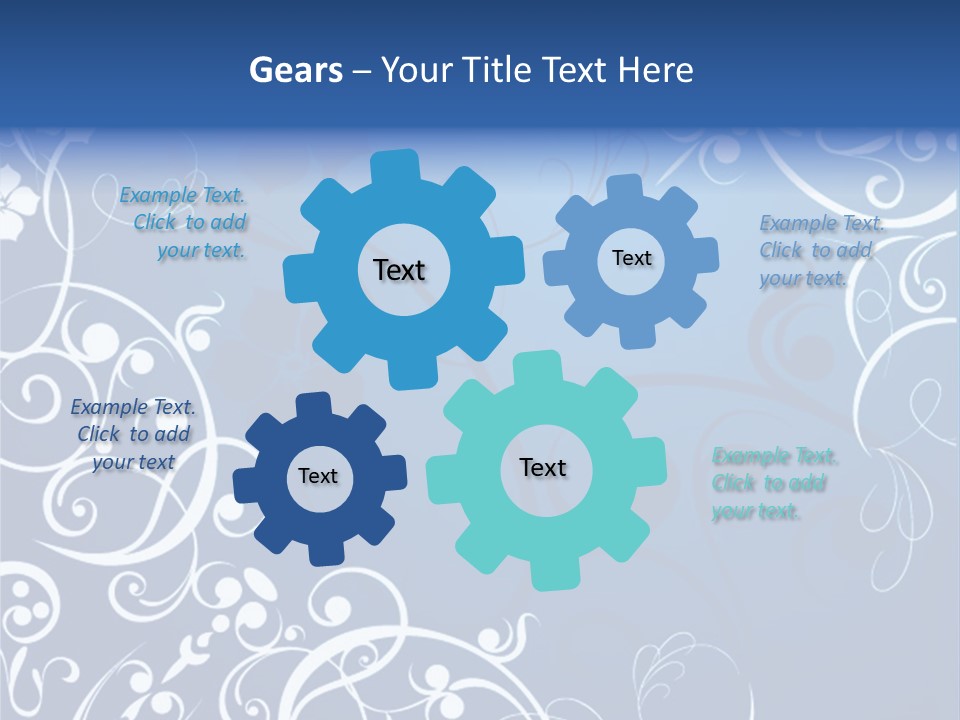 Gears – Your Title Text Here

Example Text. Click to add your text.

Text

Text

Example Text. Click to add your text.

Example Text. Click to add your text

Text

Text

Example Text. Click to add your text.